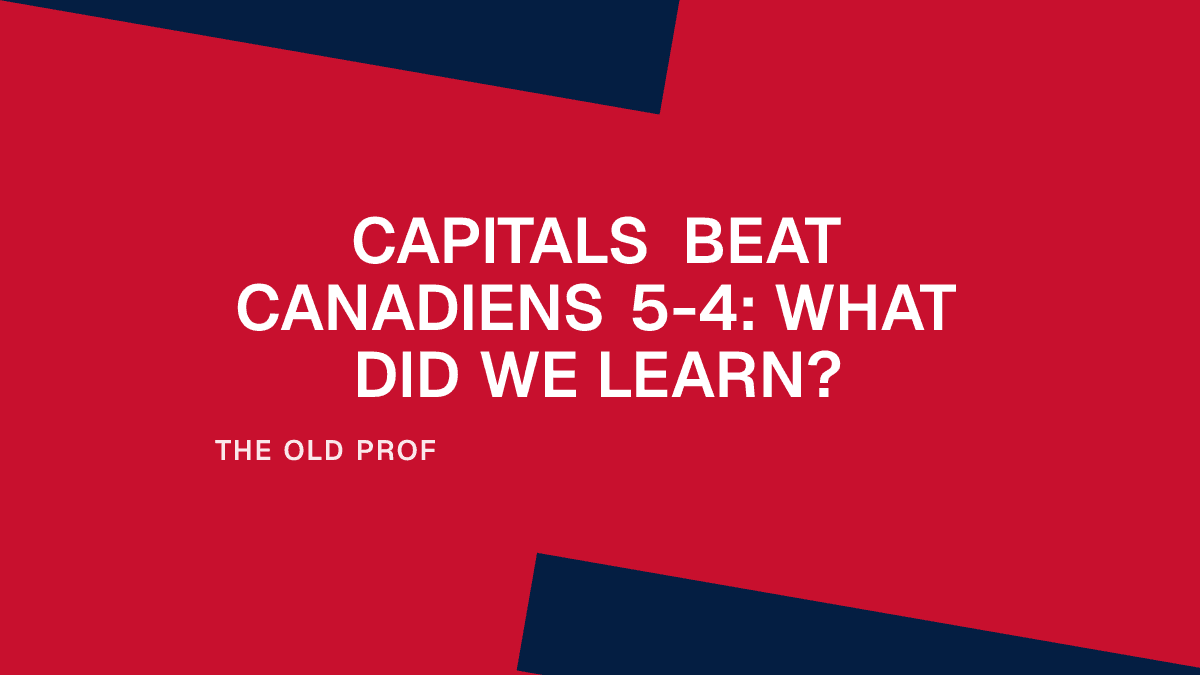 CAPITALS BEAT CANADIENS 5-4: WHAT DID WE LEARN?

THE OLD PROF